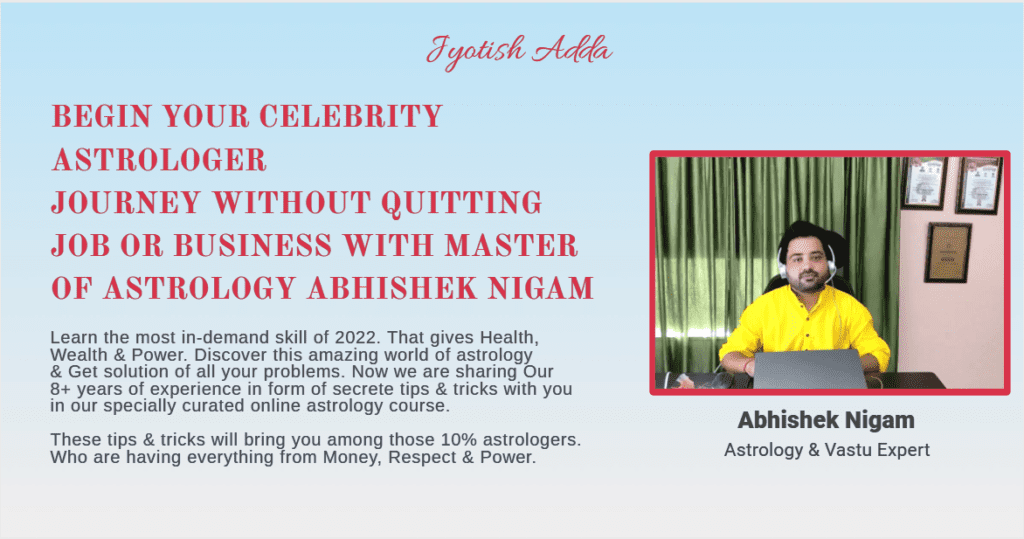 Jyotish Adda

BEGIN YOUR CELEBRITY ASTROLOGER
JOURNEY WITHOUT QUITTING JOB OR BUSINESS WITH MASTER OF ASTROLOGY ABHISHEK NIGAM

Learn the most in-demand skill of 2022. That gives Health, Wealth & Power. Discover this amazing world of astrology & Get solution of all your problems. Now we are sharing Our 8+ years of experience in form of secrete tips & tricks with you in our specially curated online astrology course.

These tips & tricks will bring you among those 10% astrologers. Who are having everything from Money, Respect & Power.

Abhishek Nigam
Astrology & Vastu Expert